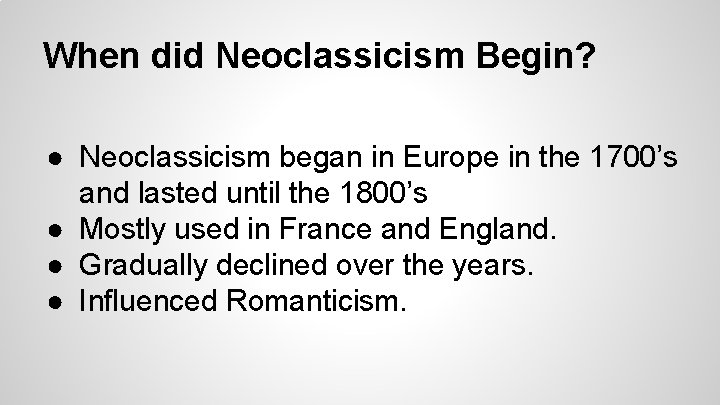 When did Neoclassicism Begin?

● Neoclassicism began in Europe in the 1700’s and lasted until the 1800’s
● Mostly used in France and England.
● Gradually declined over the years.
● Influenced Romanticism.